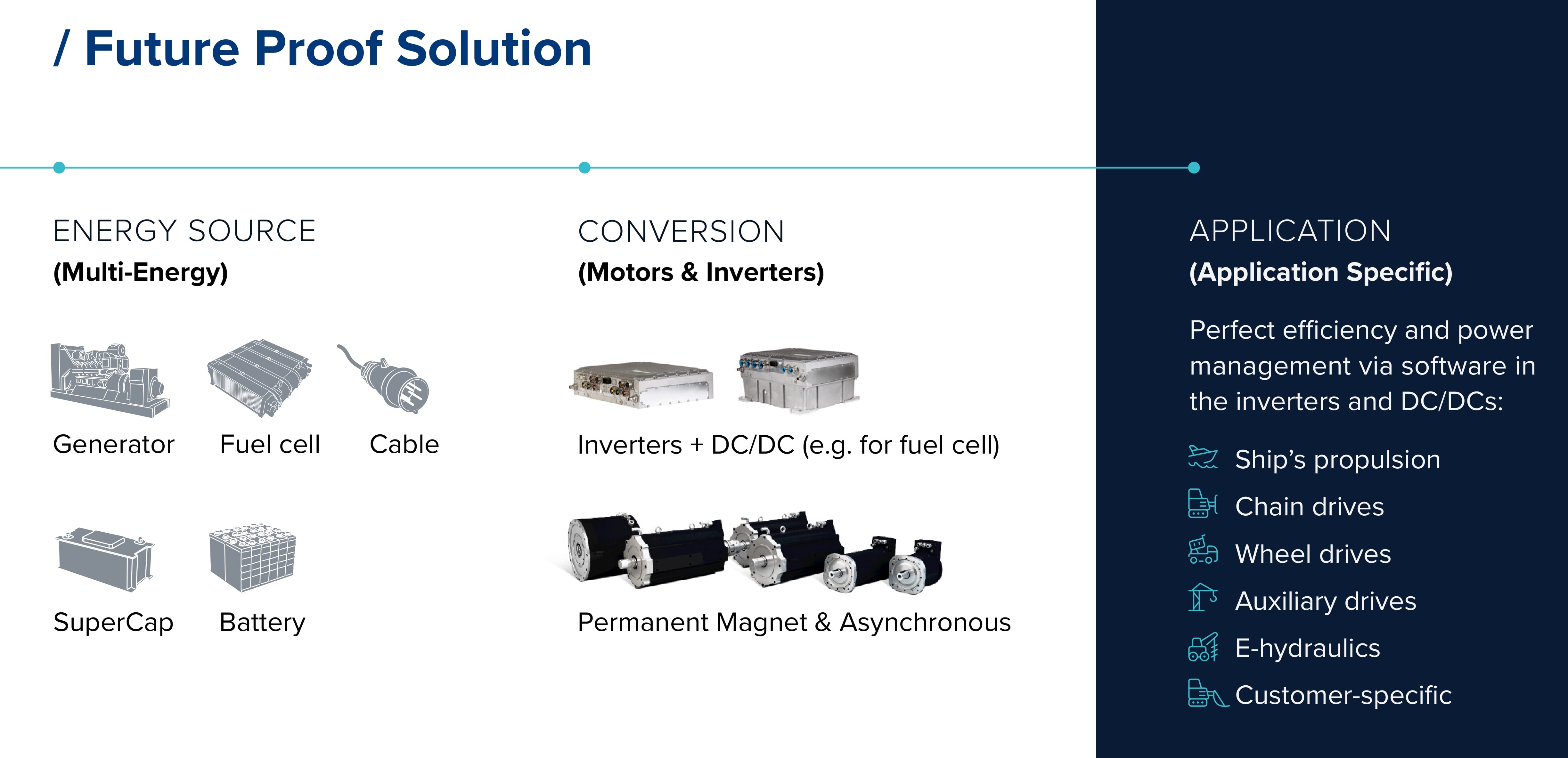 / Future Proof Solution

ENERGY SOURCE
(Multi-Energy)

Generator Fuel cell Cable

SuperCap Battery

CONVERSION
(Motors & Inverters)

Inverters + DC/DC (e.g. for fuel cell)

Permanent Magnet & Asynchronous

APPLICATION
(Application Specific)

Perfect efficiency and power management via software in the inverters and DC/DCs:

Ship's propulsion
Chain drives
Wheel drives
Auxiliary drives
E-hydraulics
Customer-specific